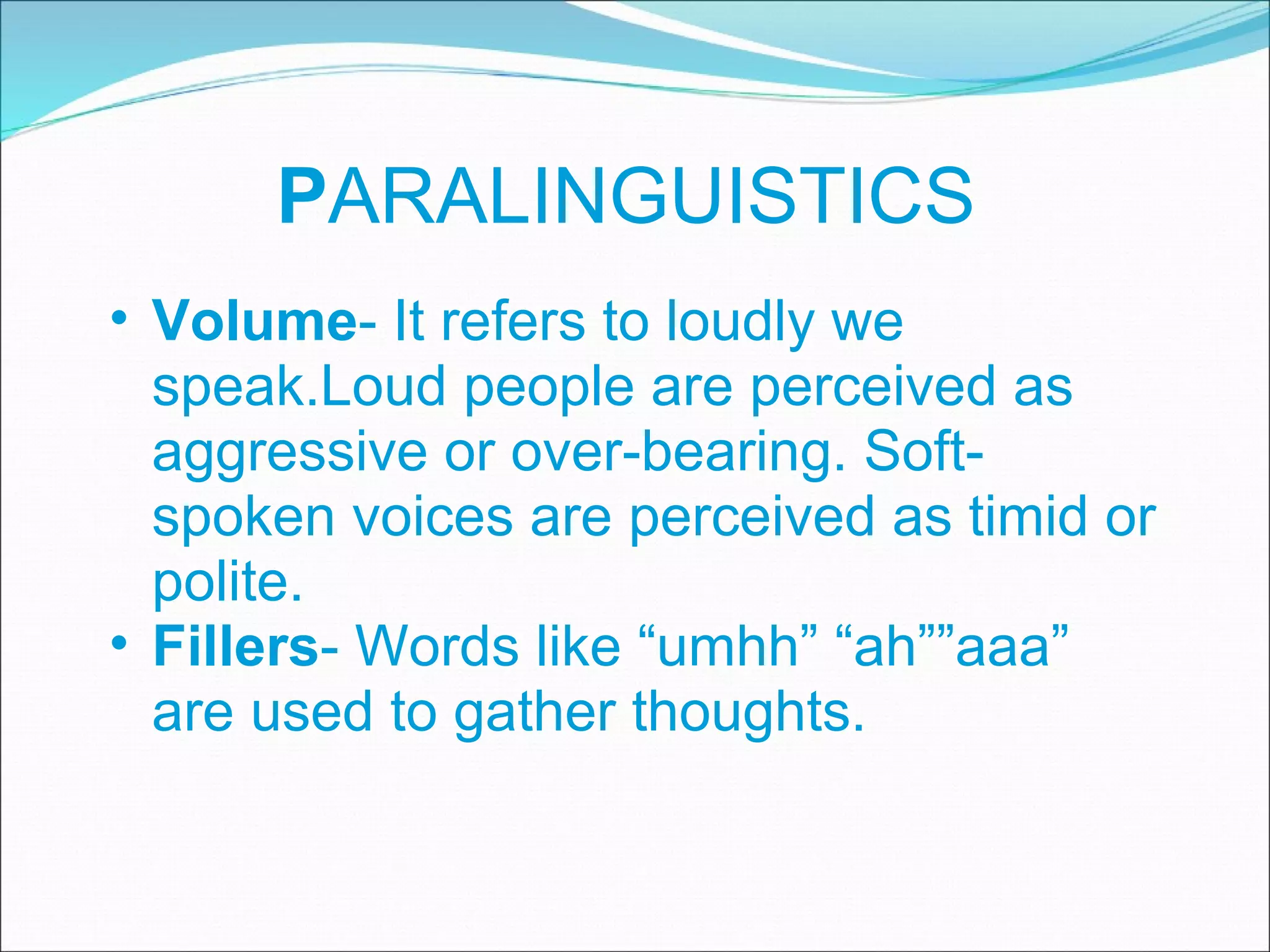 PARALINGUISTICS

• Volume- It refers to loudly we speak.Loud people are perceived as aggressive or over-bearing. Soft-spoken voices are perceived as timid or polite.
• Fillers- Words like “umhh” “ah””aaa” are used to gather thoughts.